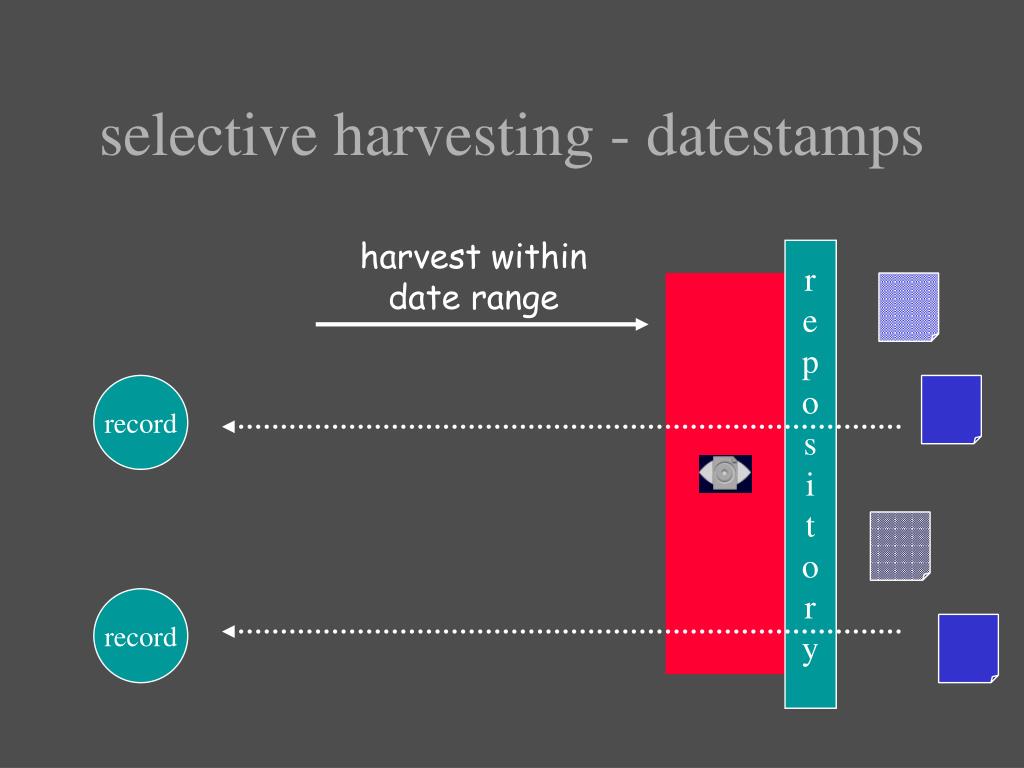 selective harvesting - datestamps

harvest within date range

repository

record

record